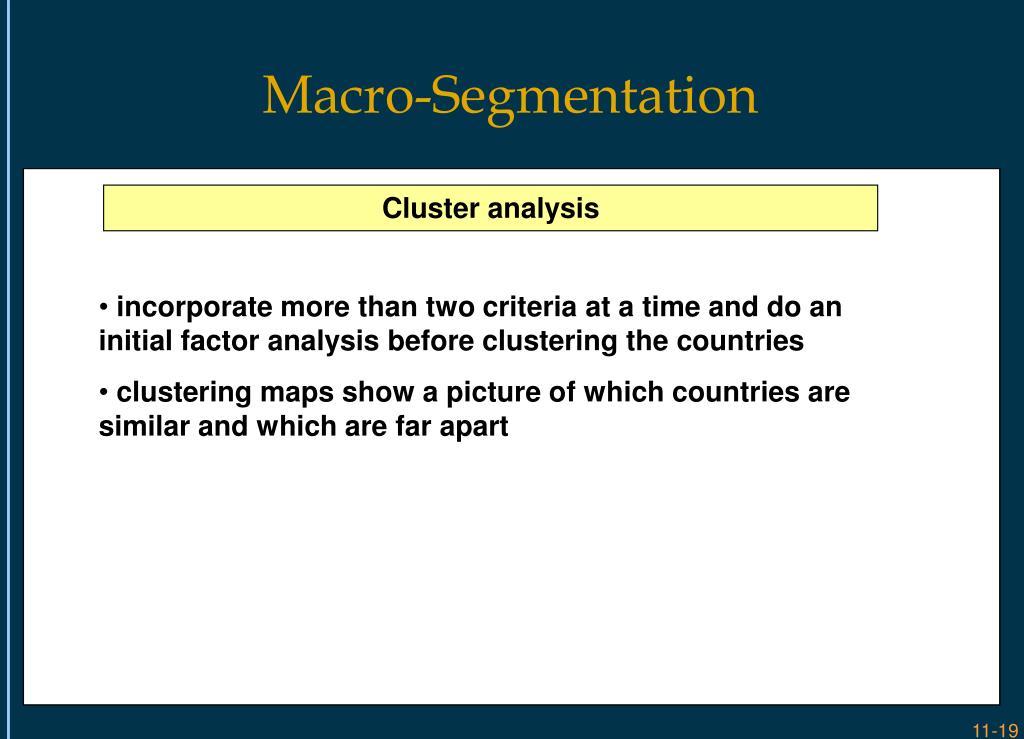 Macro-Segmentation

Cluster analysis

• incorporate more than two criteria at a time and do an initial factor analysis before clustering the countries

• clustering maps show a picture of which countries are similar and which are far apart

11-19